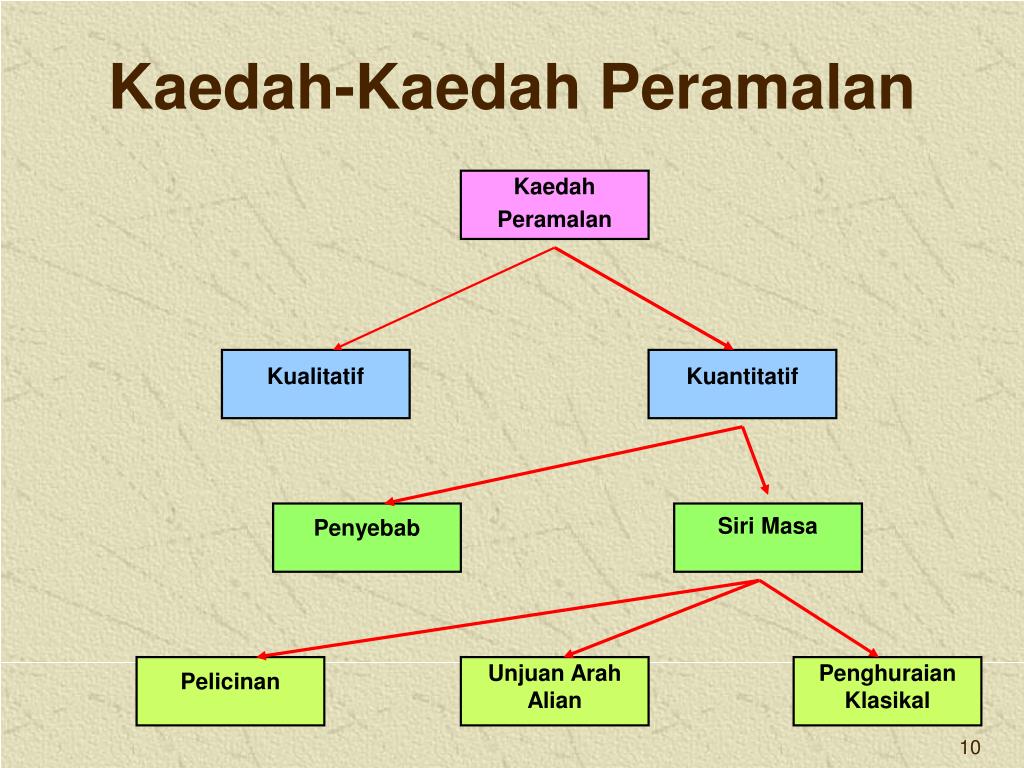 Kaedah-Kaedah Peramalan

Kaedah Peramalan

Kualitatif

Kuantitatif

Penyebab

Siri Masa

Pelicinan

Unjuan Arah Alian

Penghuraian Klasikal

10